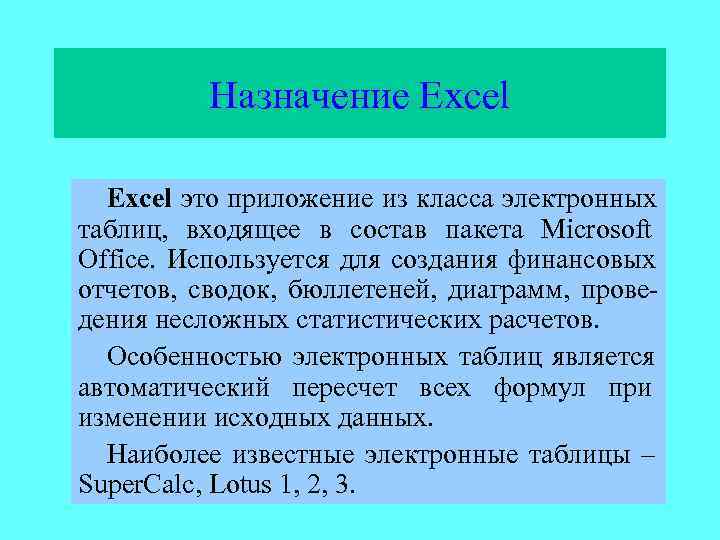 Назначение Excel

Excel это приложение из класса электронных таблиц, входящее в состав пакета Microsoft Office. Используется для создания финансовых отчетов, сводок, бюллетеней, диаграмм, проведения несложных статистических расчетов.

Особенностью электронных таблиц является автоматический пересчет всех формул при изменении исходных данных.

Наиболее известные электронные таблицы – SuperCalc, Lotus 1, 2, 3.